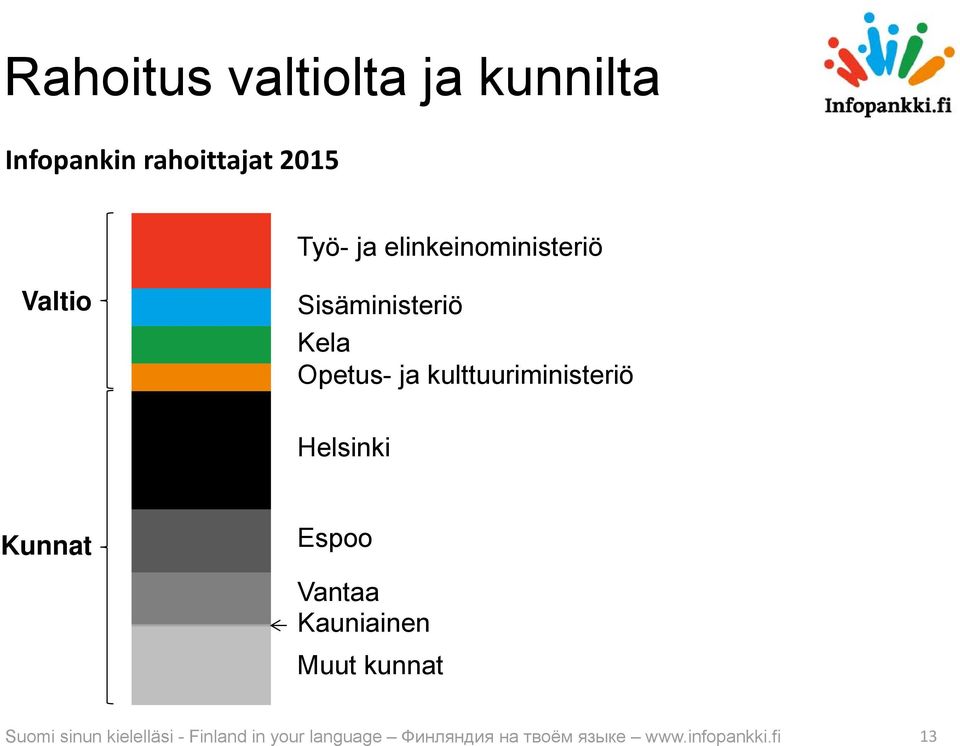 Rahoitus valtiolta ja kunnilta

Infopankki.fi

Infopankin rahoittajat 2015

Valtio

Työ- ja elinkeinoministeriö

Sisäministeriö

Kela

Opetus- ja kulttuuriministeriö

Kunnat

Helsinki

Espoo

Vantaa

Kauniainen

Muut kunnat

Suomi sinun kielelläsi - Finland in your language – Финляндия на твоём языке – www.infopankki.fi 13